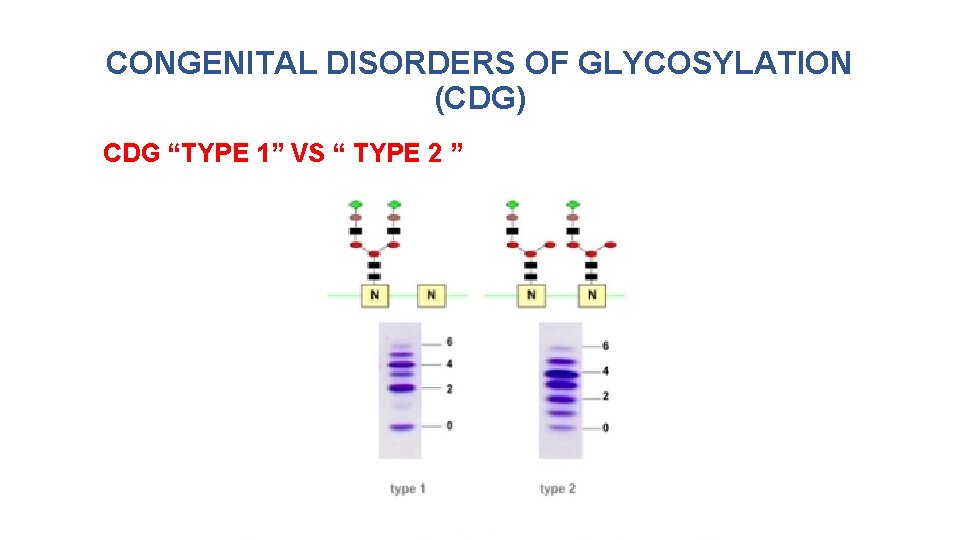 CONGENITAL DISORDERS OF GLYCOSYLATION (CDG)

CDG “TYPE 1” VS “ TYPE 2 ”

N
N
N
N

6
4
2
0

6
4
2
0

type 1
type 2